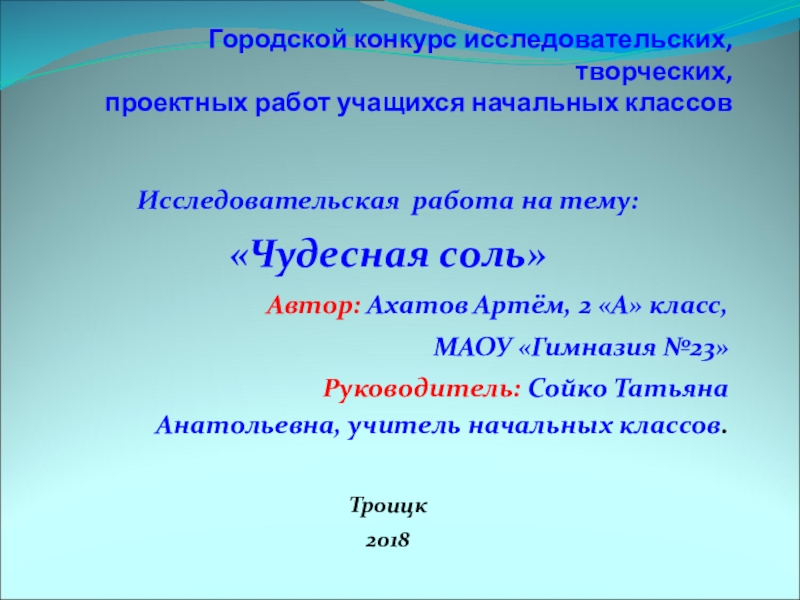 Городской конкурс исследовательских, творческих, проектных работ учащихся начальных классов

Исследовательская работа на тему:

«Чудесная соль»

Автор: Ахатов Артём, 2 «А» класс,

МАОУ «Гимназия №23»

Руководитель: Сойко Татьяна Анатольевна, учитель начальных классов.

Троицк

2018